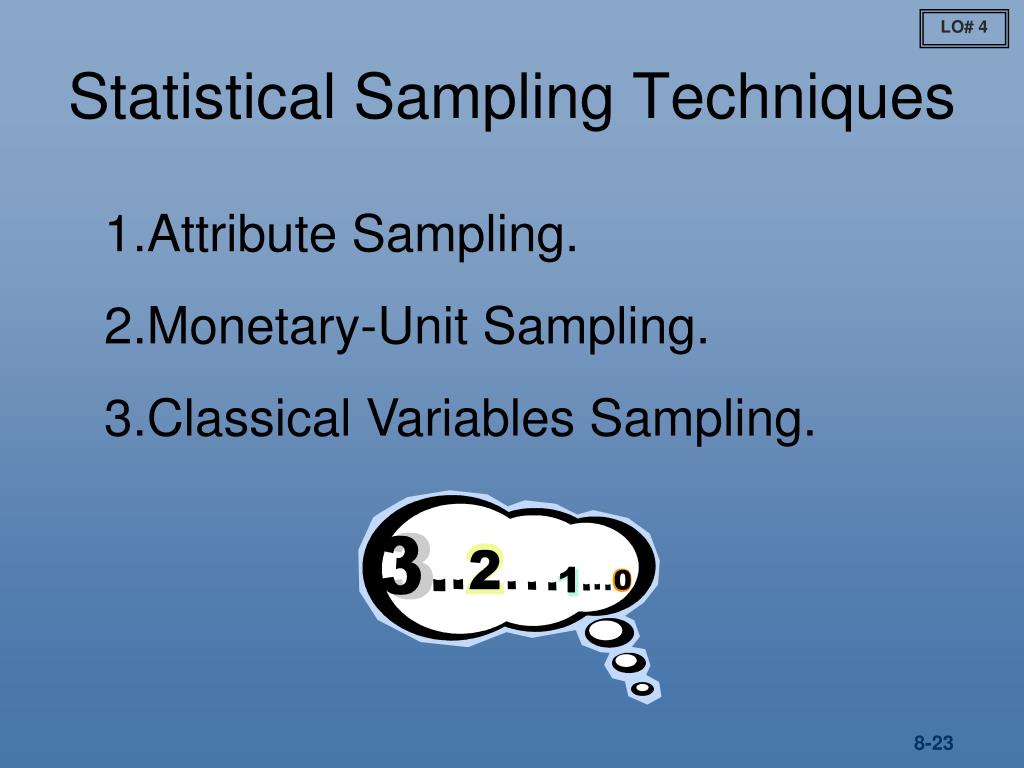 LO# 4

Statistical Sampling Techniques

1.Attribute Sampling.

2.Monetary-Unit Sampling.

3.Classical Variables Sampling.

3..2…1…0

8-23